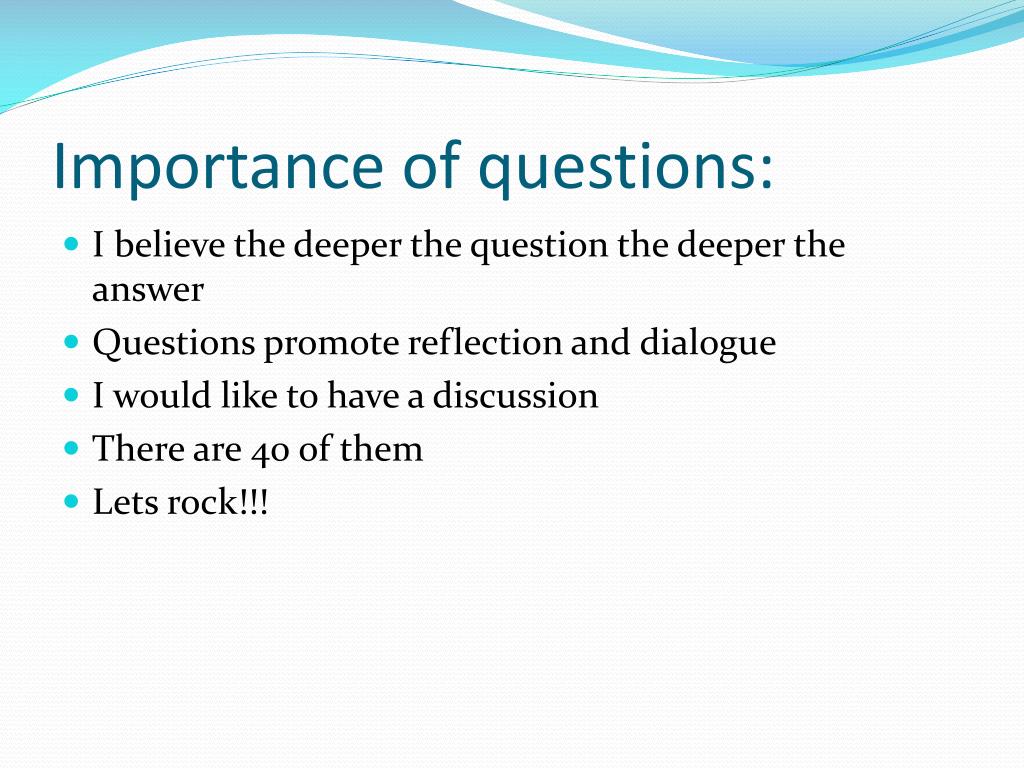 Importance of questions:

- I believe the deeper the question the deeper the answer
- Questions promote reflection and dialogue
- I would like to have a discussion
- There are 40 of them
- Lets rock!!!